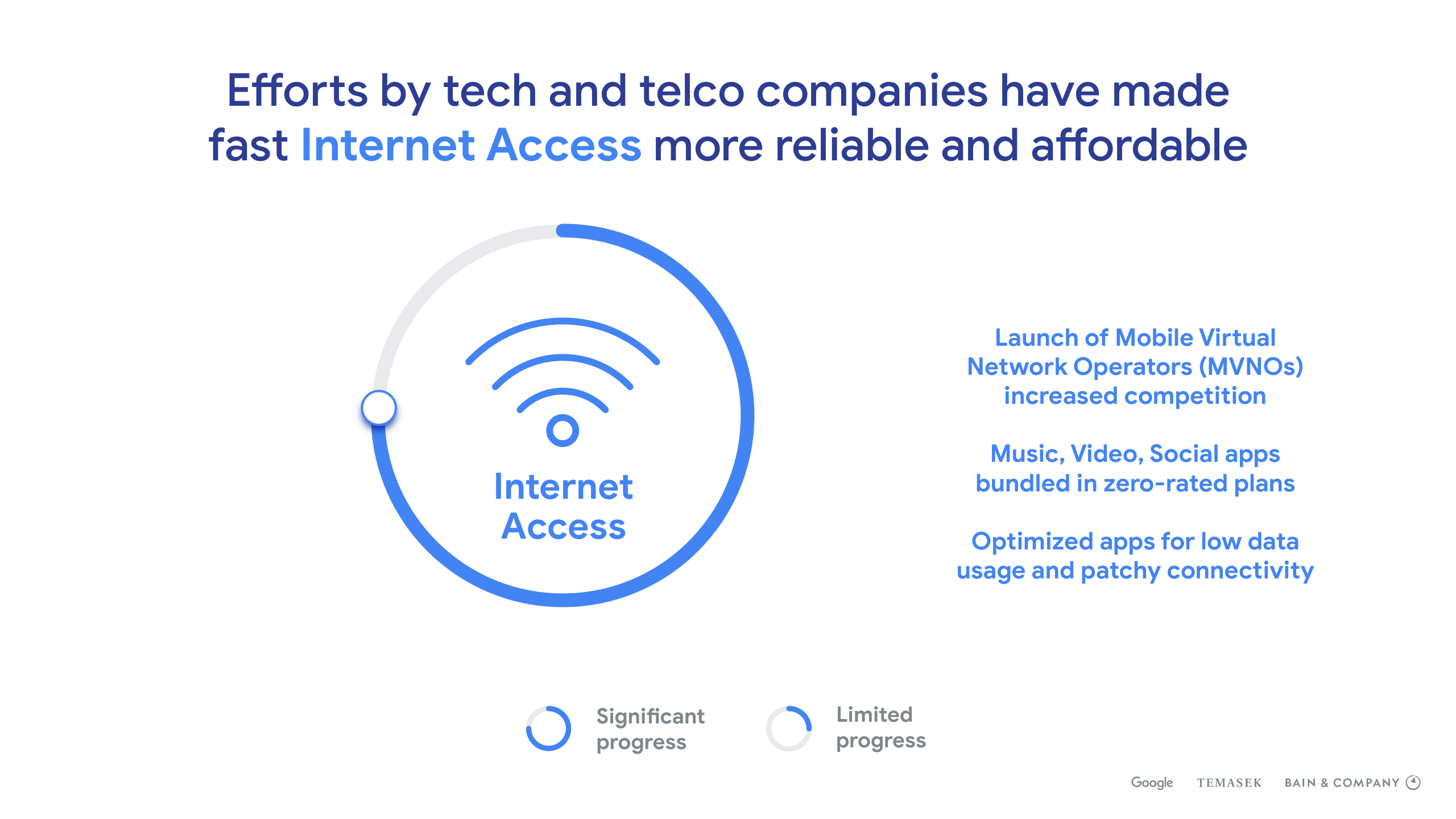 Efforts by tech and telco companies have made fast Internet Access more reliable and affordable

Internet Access

Launch of Mobile Virtual Network Operators (MVNOs) increased competition

Music, Video, Social apps bundled in zero-rated plans

Optimized apps for low data usage and patchy connectivity

Significant progress

Limited progress

Google TEMASEK BAIN & COMPANY